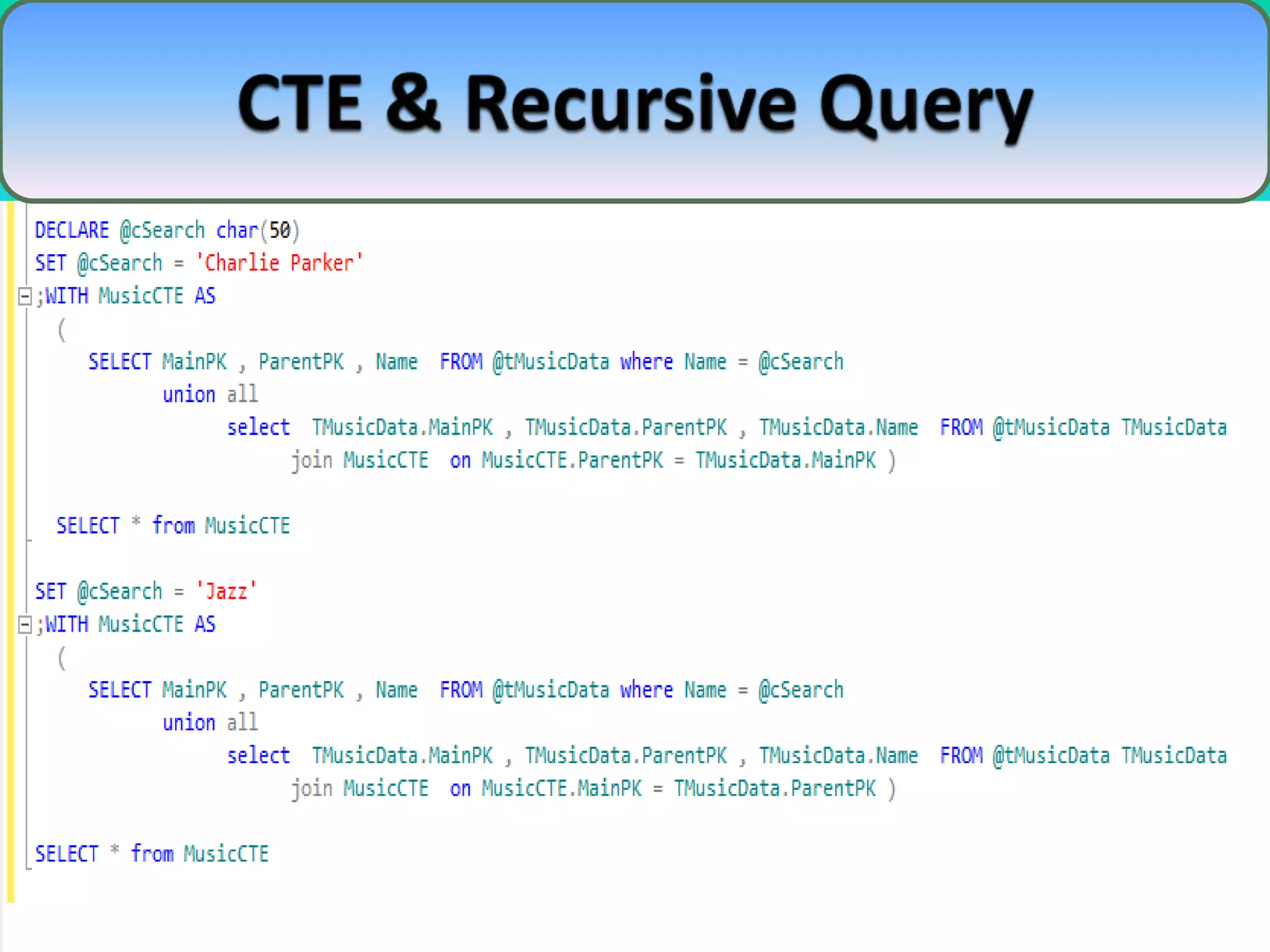 CTE & Recursive Query

DECLARE @cSearch char(50)
SET @cSearch = 'Charlie Parker'
;WITH MusicCTE AS
(
SELECT MainPK , ParentPK , Name FROM @tMusicData where Name = @cSearch
union all
select TMusicData.MainPK , TMusicData.ParentPK , TMusicData.Name FROM @tMusicData TMusicData
join MusicCTE on MusicCTE.ParentPK = TMusicData.MainPK )

SELECT * from MusicCTE

SET @cSearch = 'Jazz'
;WITH MusicCTE AS
(
SELECT MainPK , ParentPK , Name FROM @tMusicData where Name = @cSearch
union all
select TMusicData.MainPK , TMusicData.ParentPK , TMusicData.Name FROM @tMusicData TMusicData
join MusicCTE on MusicCTE.MainPK = TMusicData.ParentPK )

SELECT * from MusicCTE